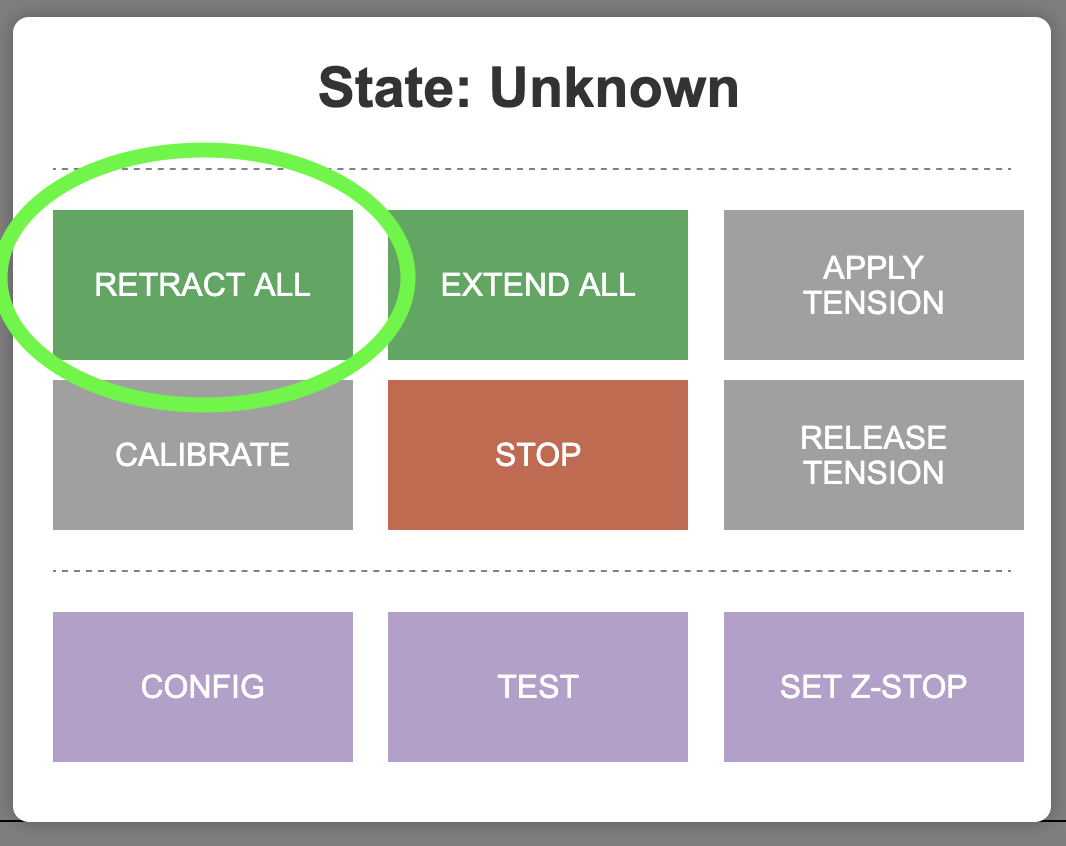 State: Unknown

RETRACT ALL

EXTEND ALL

APPLY TENSION

CALIBRATE

STOP

RELEASE TENSION

CONFIG

TEST

SET Z-STOP